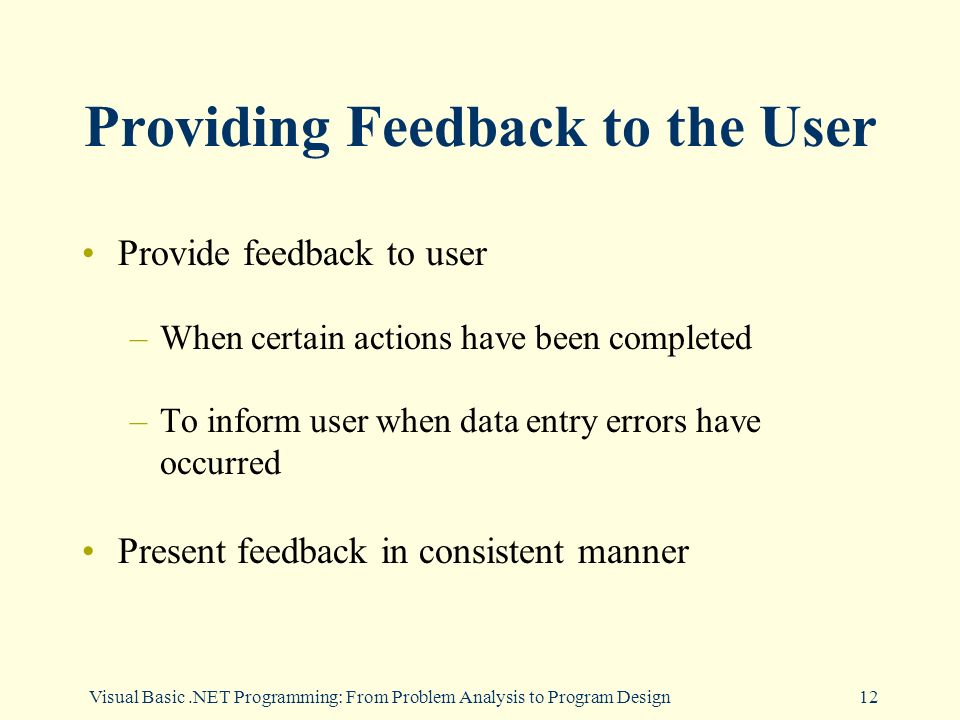 Providing Feedback to the User

• Provide feedback to user

– When certain actions have been completed

– To inform user when data entry errors have occurred

• Present feedback in consistent manner

Visual Basic .NET Programming: From Problem Analysis to Program Design 12